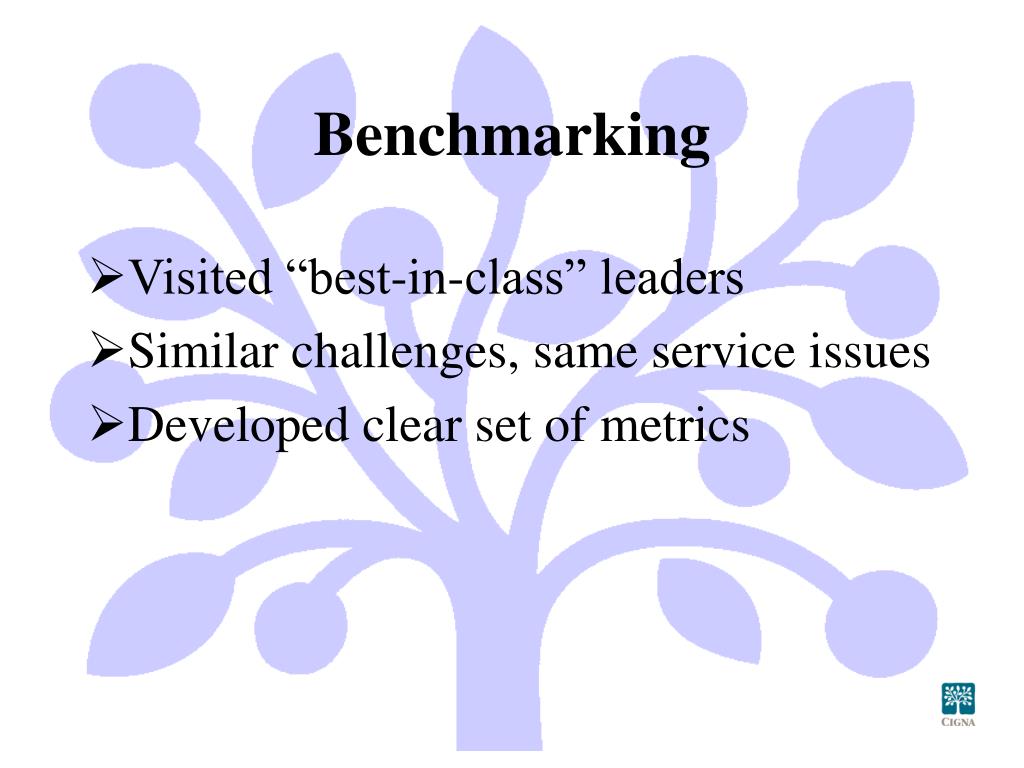 Benchmarking

➢Visited “best-in-class” leaders

➢Similar challenges, same service issues

➢Developed clear set of metrics

CIGNA